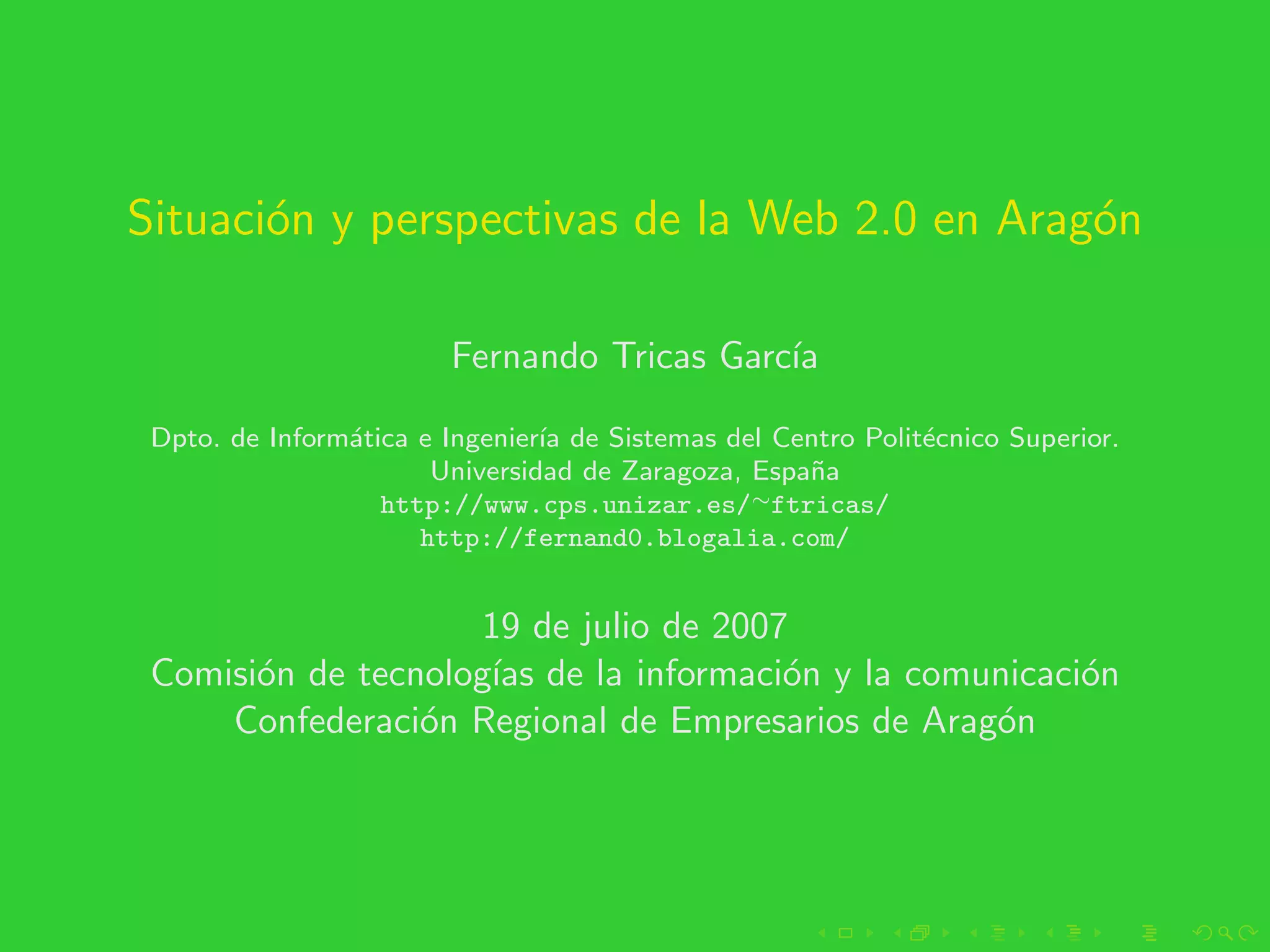 Situación y perspectivas de la Web 2.0 en Aragón

Fernando Tricas García

Dpto. de Informática e Ingeniería de Sistemas del Centro Politécnico Superior.
Universidad de Zaragoza, España
http://www.cps.unizar.es/~ftricas/
http://fernand0.blogalia.com/

19 de julio de 2007
Comisión de tecnologías de la información y la comunicación
Confederación Regional de Empresarios de Aragón